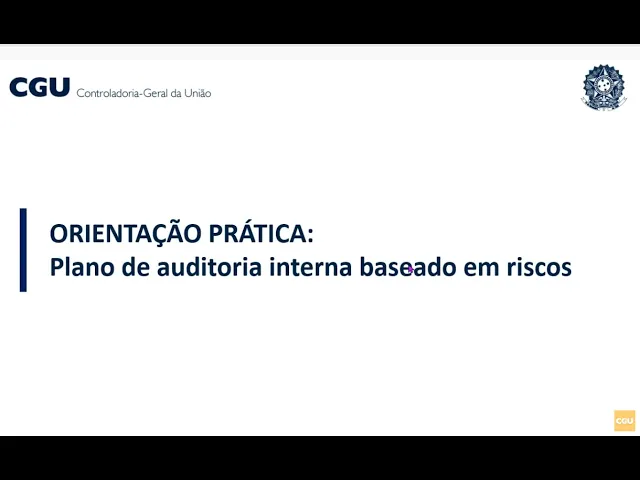 CGU Controladoria-Geral da União

ORIENTAÇÃO PRÁTICA:
Plano de auditoria interna baseado em riscos

CGU